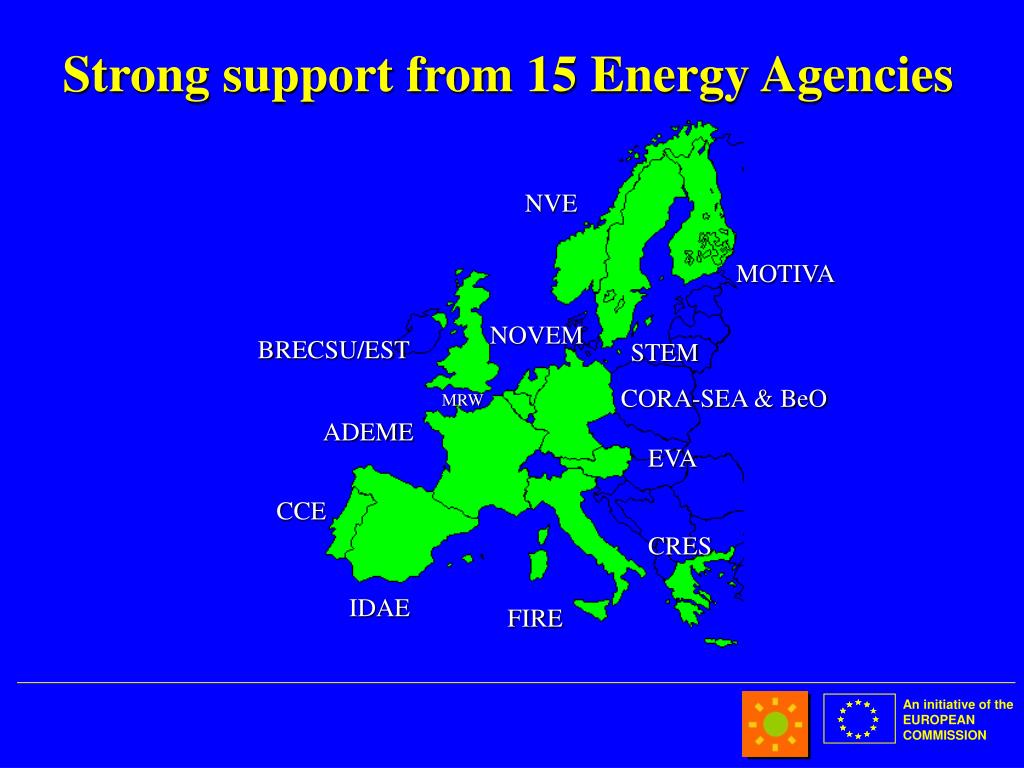 Strong support from 15 Energy Agencies

NVE

MOTIVA

BRECSU/EST

NOVEM

STEM

MRW

CORA-SEA & BeO

ADEME

EVA

CCE

CRES

IDAE

FIRE

An initiative of the EUROPEAN COMMISSION